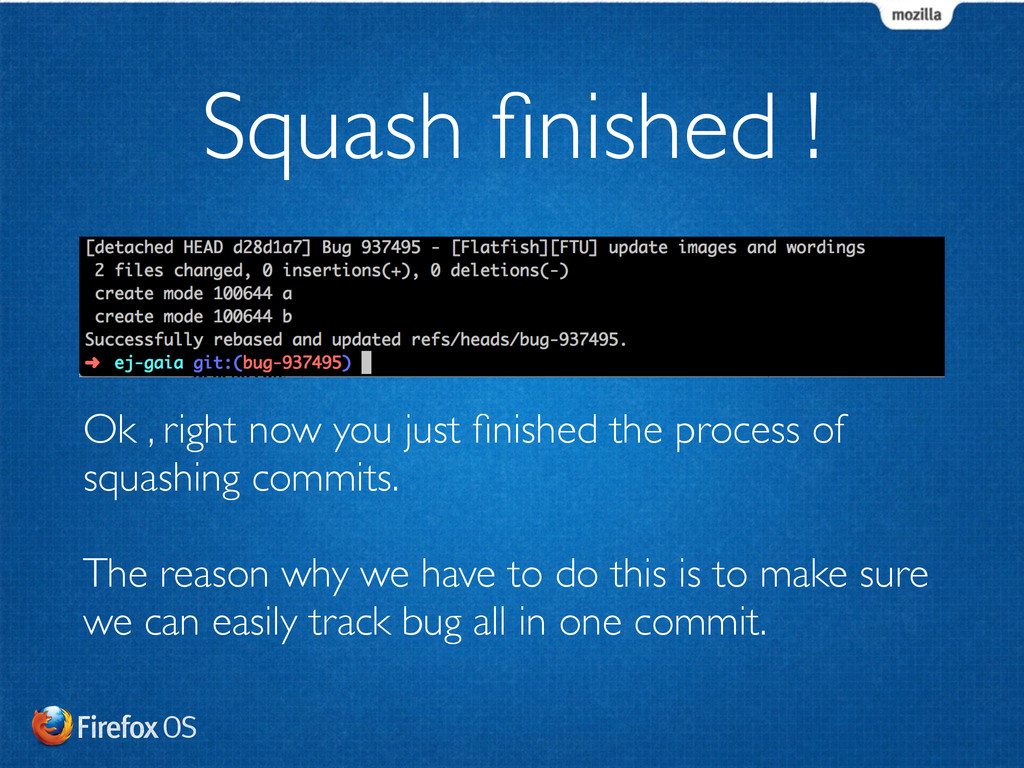 mozilla

Squash finished !

[detached HEAD d28d1a7] Bug 937495 - [Flatfish][FTU] update images and wordings
 2 files changed, 0 insertions(+), 0 deletions(-)
 create mode 100644 a
 create mode 100644 b
Successfully rebased and updated refs/heads/bug-937495.
➜ ej-gaia git:(bug-937495)

Ok , right now you just finished the process of squashing commits.

The reason why we have to do this is to make sure we can easily track bug all in one commit.

Firefox OS